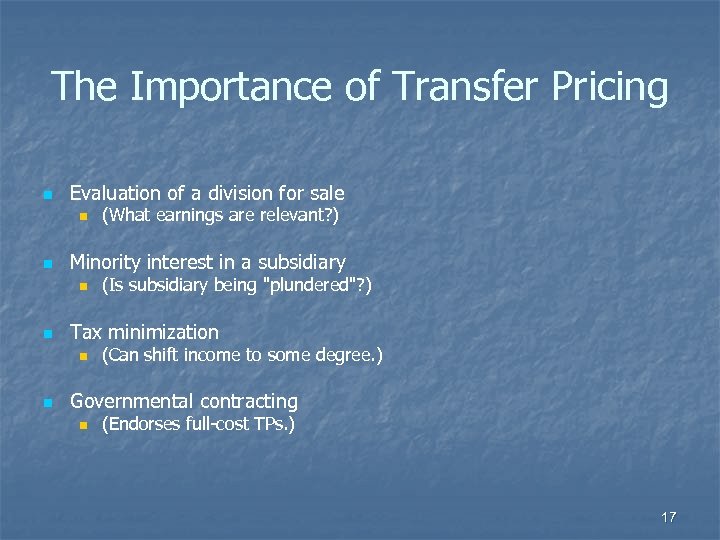 The Importance of Transfer Pricing

- Evaluation of a division for sale
  - (What earnings are relevant?)

- Minority interest in a subsidiary
  - (Is subsidiary being "plundered"?)

- Tax minimization
  - (Can shift income to some degree.)

- Governmental contracting
  - (Endorses full-cost TPs.)

17